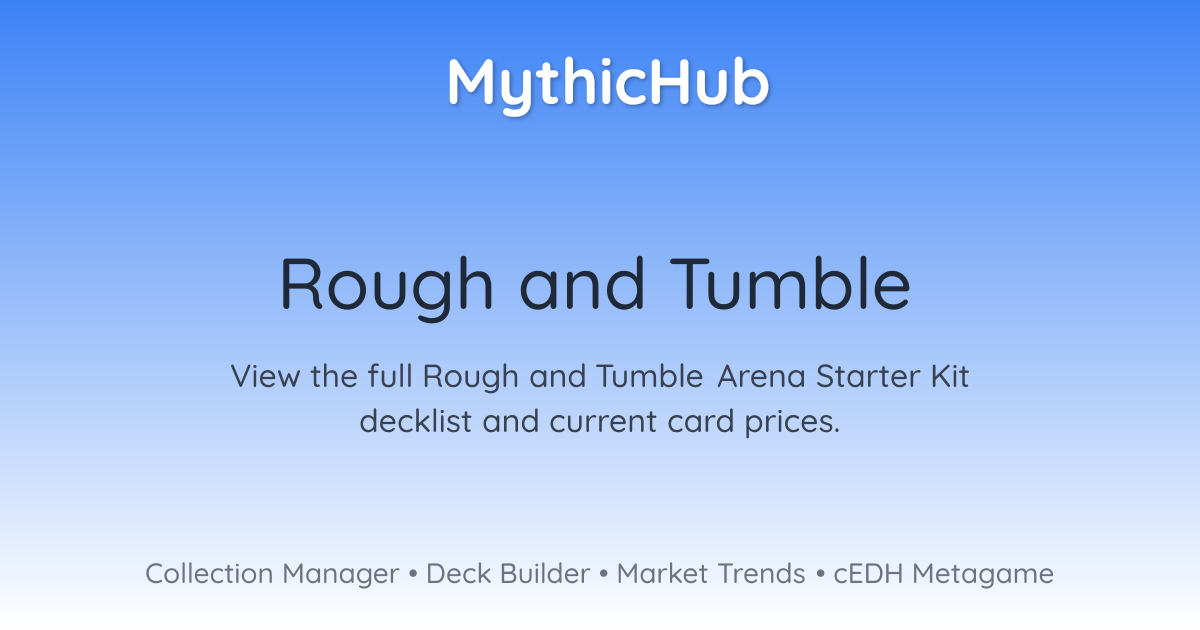 MythicHub

Rough and Tumble

View the full Rough and Tumble Arena Starter Kit decklist and current card prices.

Collection Manager • Deck Builder • Market Trends • cEDH Metagame